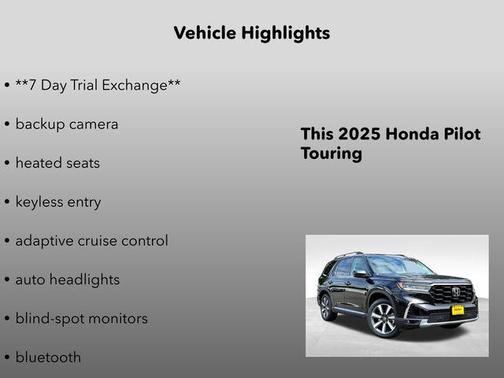 Vehicle Highlights

• **7 Day Trial Exchange**

• backup camera

• heated seats

• keyless entry

• adaptive cruise control

• auto headlights

• blind-spot monitors

• bluetooth

This 2025 Honda Pilot Touring